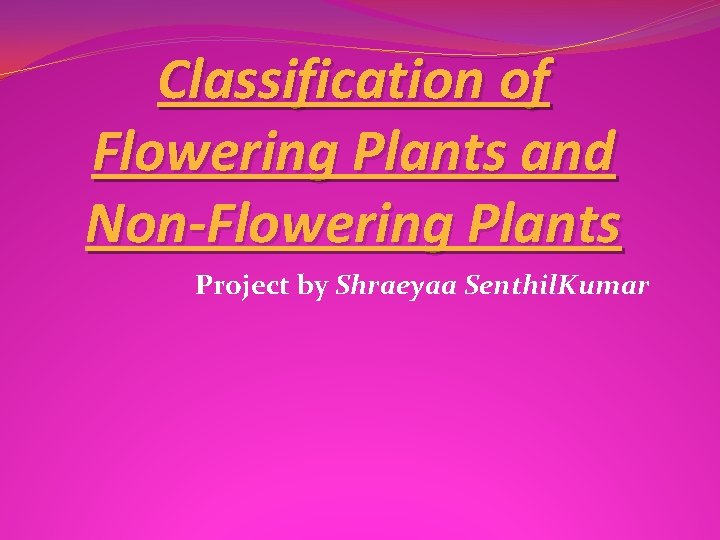 Classification of Flowering Plants and Non-Flowering Plants

Project by Shraeyaa SenthilKumar